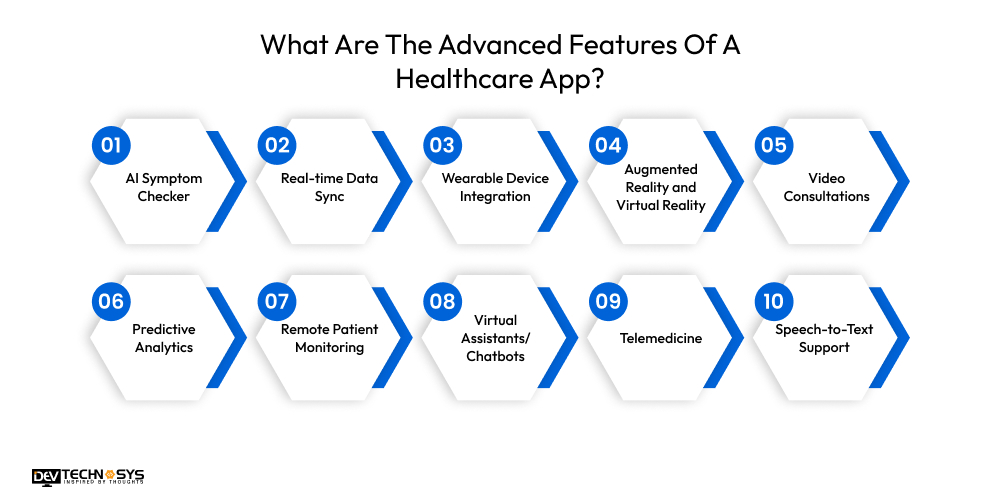 What Are The Advanced Features Of A Healthcare App?

01
AI Symptom Checker

02
Real-time Data Sync

03
Wearable Device Integration

04
Augmented Reality and Virtual Reality

05
Video Consultations

06
Predictive Analytics

07
Remote Patient Monitoring

08
Virtual Assistants/ Chatbots

09
Telemedicine

10
Speech-to-Text Support

DEV TECHNOSYS
INSPIRED BY THOUGHTS